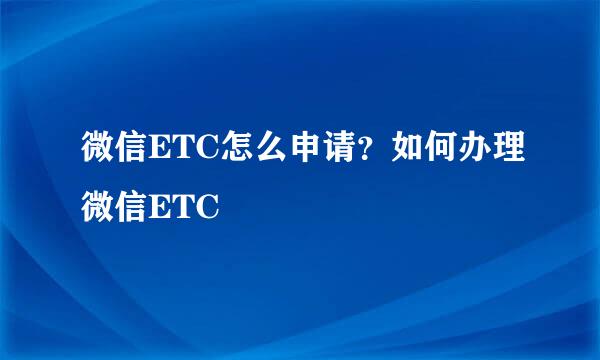 微信ETC怎么申请？如何办理微信ETC